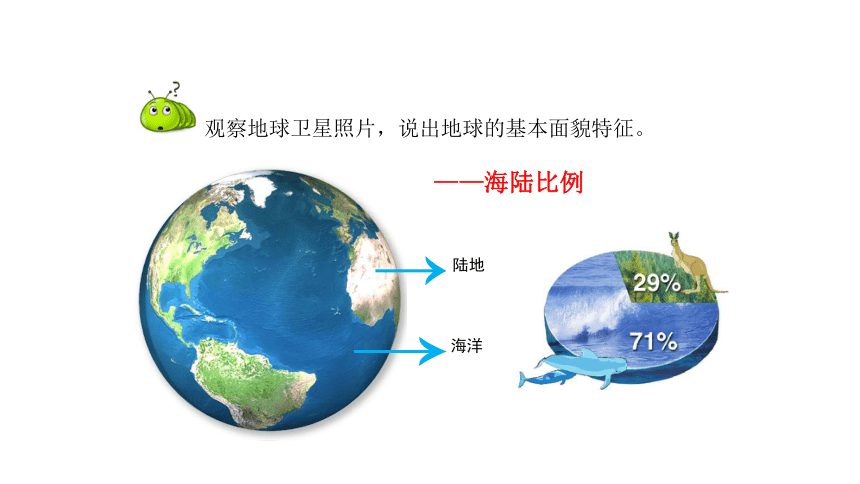 观察地球卫星照片，说出地球的基本面貌特征。

——海陆比例

陆地

海洋

29%

71%